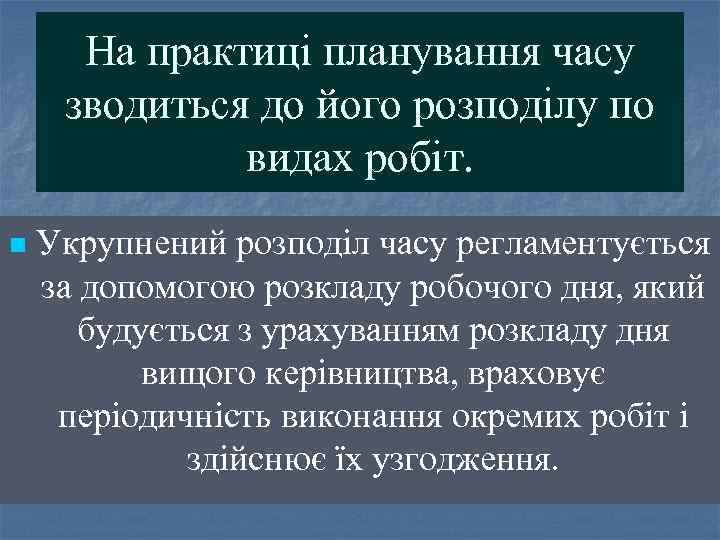 На практиці планування часу зводиться до його розподілу по видах робіт.

Укрупнений розподіл часу регламентується за допомогою розкладу робочого дня, який будується з урахуванням розкладу дня вищого керівництва, враховує періодичність виконання окремих робіт і здійснює їх узгодження.